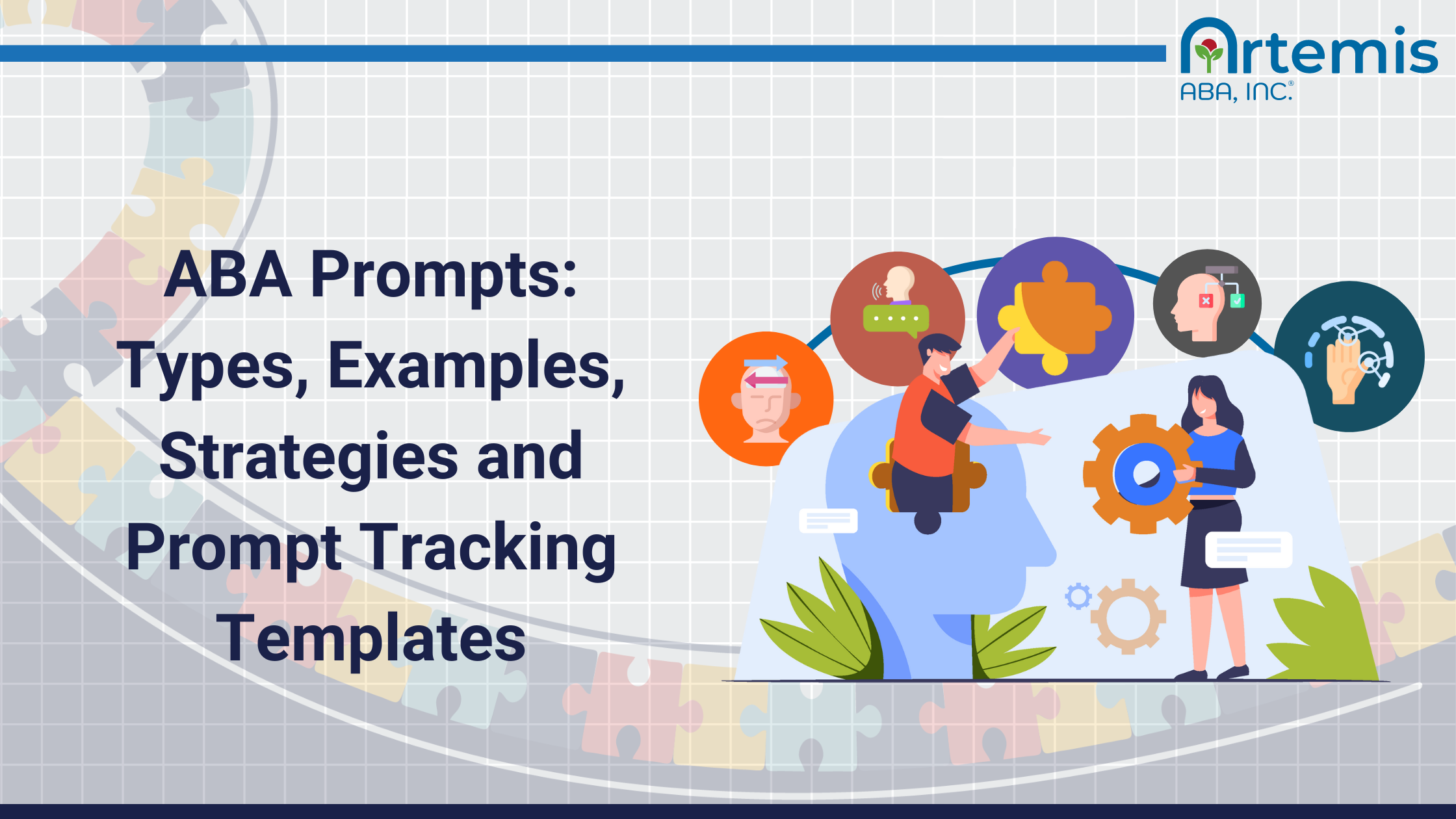 Artemis
ABA, INC.®

ABA Prompts: Types, Examples, Strategies and Prompt Tracking Templates